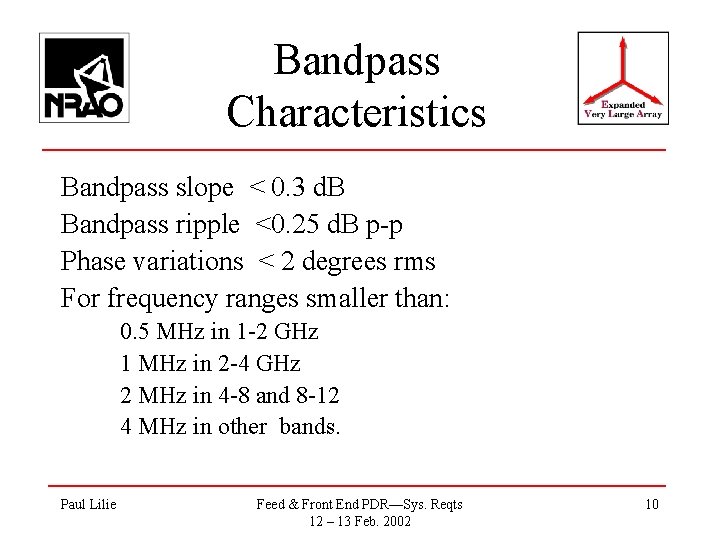 NRAO

Bandpass Characteristics

Expanded Very Large Array

Bandpass slope < 0.3 dB
Bandpass ripple <0.25 dB p-p
Phase variations < 2 degrees rms
For frequency ranges smaller than:
0.5 MHz in 1-2 GHz
1 MHz in 2-4 GHz
2 MHz in 4-8 and 8-12
4 MHz in other bands.

Paul Lilie

Feed & Front End PDR—Sys. Reqts
12 – 13 Feb. 2002

10